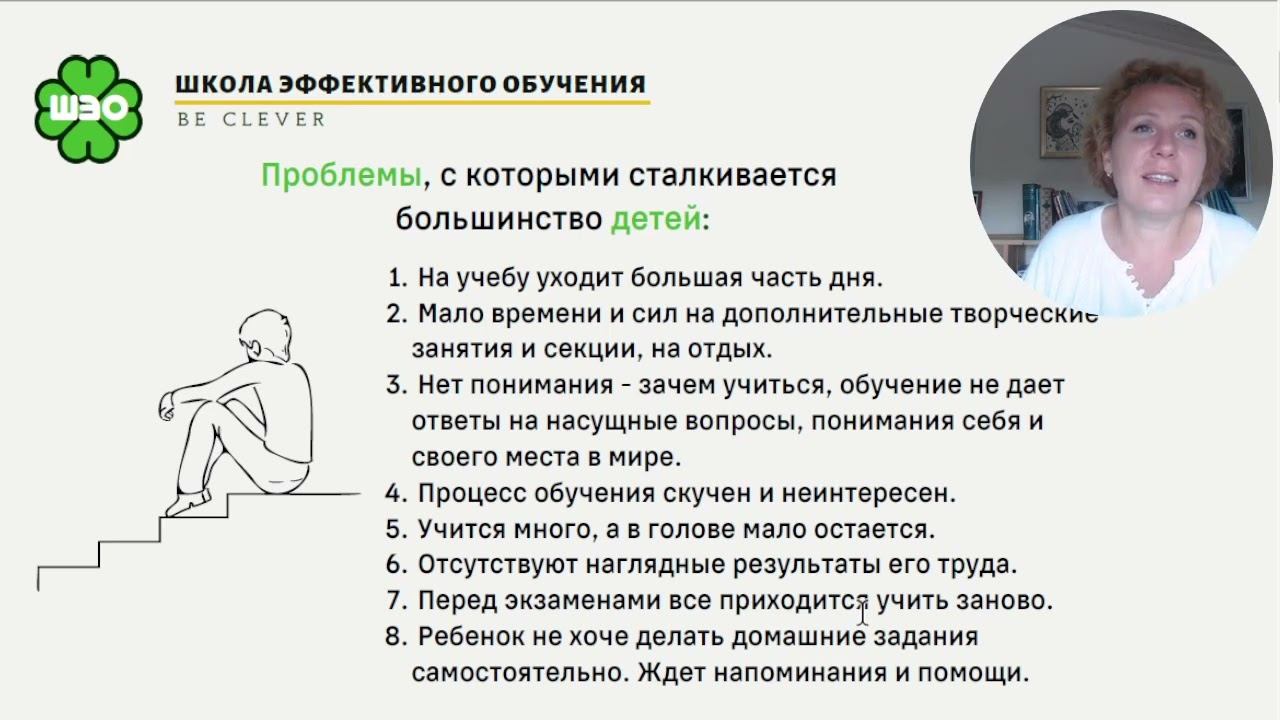 ШЭО

ШКОЛА ЭФФЕКТИВНОГО ОБУЧЕНИЯ
BE CLEVER

Проблемы, с которыми сталкивается большинство детей:

1. На учебу уходит большая часть дня.
2. Мало времени и сил на дополнительные творческие занятия и секции, на отдых.
3. Нет понимания - зачем учиться, обучение не дает ответы на насущные вопросы, понимания себя и своего места в мире.
4. Процесс обучения скучен и неинтересен.
5. Учится много, а в голове мало остается.
6. Отсутствуют наглядные результаты его труда.
7. Перед экзаменами все приходится учить заново.
8. Ребенок не хоче делать домашние задания самостоятельно. Ждет напоминания и помощи.